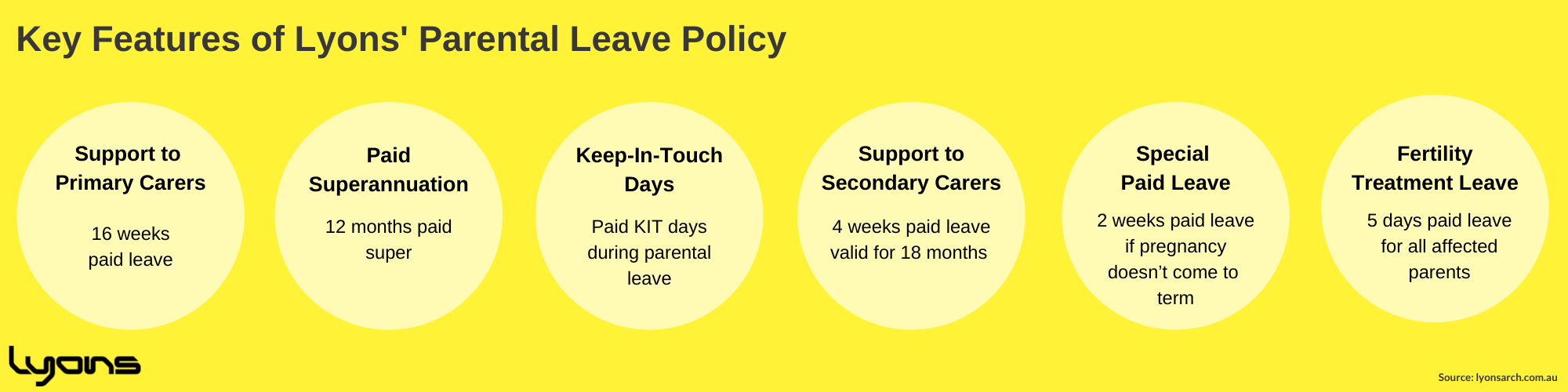 Key Features of Lyons' Parental Leave Policy

Support to Primary Carers

16 weeks paid leave

Paid Superannuation

12 months paid super

Keep-In-Touch Days

Paid KIT days during parental leave

Support to Secondary Carers

4 weeks paid leave valid for 18 months

Special Paid Leave

2 weeks paid leave if pregnancy doesn’t come to term

Fertility Treatment Leave

5 days paid leave for all affected parents

lyons

Source: lyonsarch.com.au